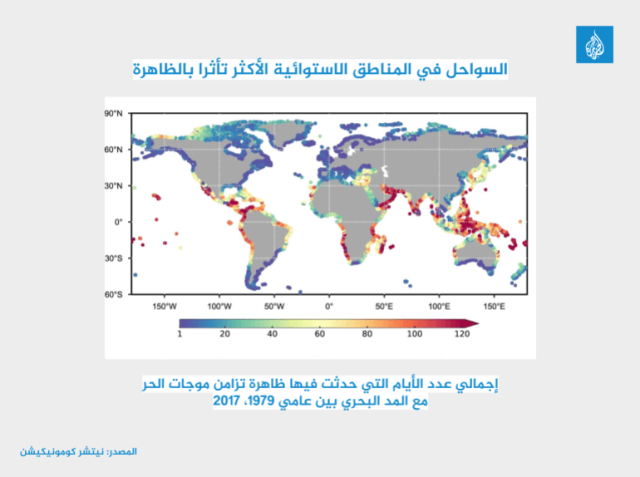 السواحل في المناطق الاستوائية الأكثر تأثرا بالظاهرة

90°N
60°N
30°N
0°
30°S
60°S

150°W 100°W 50°W 0° 50°E 100°E 150°E

1 20 40 60 80 100 120

إجمالي عدد الأيام التي حدثت فيها ظاهرة تزامن موجات الحر مع المد البحري بين عامي 1979، 2017

المصدر: نيتشر كومونيكيشن